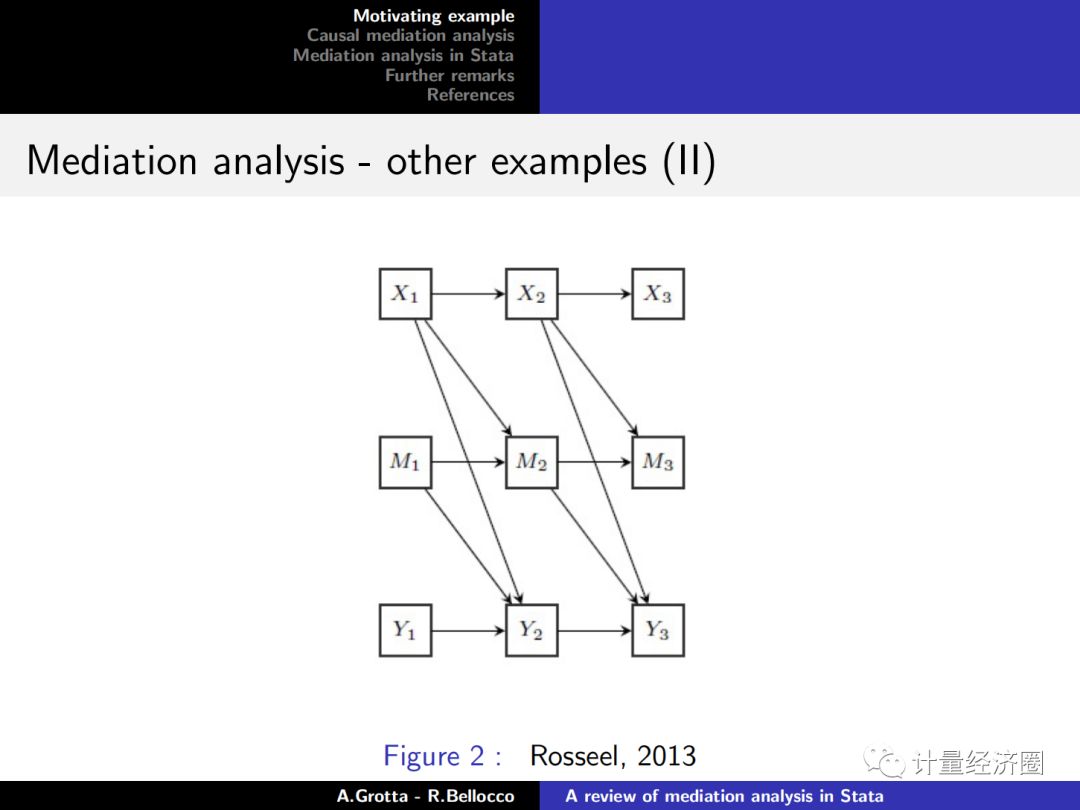 Motivating example
Causal mediation analysis
Mediation analysis in Stata
Further remarks
References

Mediation analysis - other examples (II)

$X_1$ $X_2$ $X_3$

$M_1$ $M_2$ $M_3$

$Y_1$ $Y_2$ $Y_3$

Figure 2 : Rosseel, 2013

计量经济圈

A.Grotta - R.Bellocco A review of mediation analysis in Stata